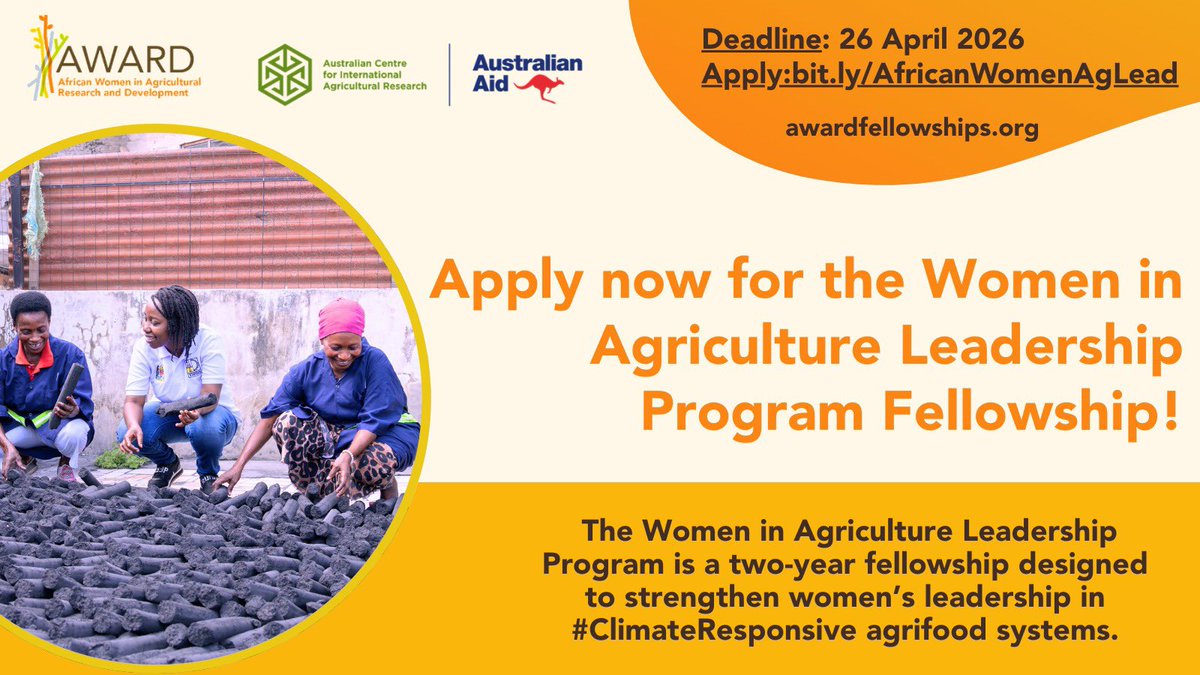 AWARD
African Women in Agricultural Research and Development

Australian Centre for International Agricultural Research

Australian Aid

Deadline: 26 April 2026
Apply:bit.ly/AfricanWomenAgLead
awardfellowships.org

Apply now for the Women in Agriculture Leadership Program Fellowship!

The Women in Agriculture Leadership Program is a two-year fellowship designed to strengthen women's leadership in #ClimateResponsive agrifood systems.